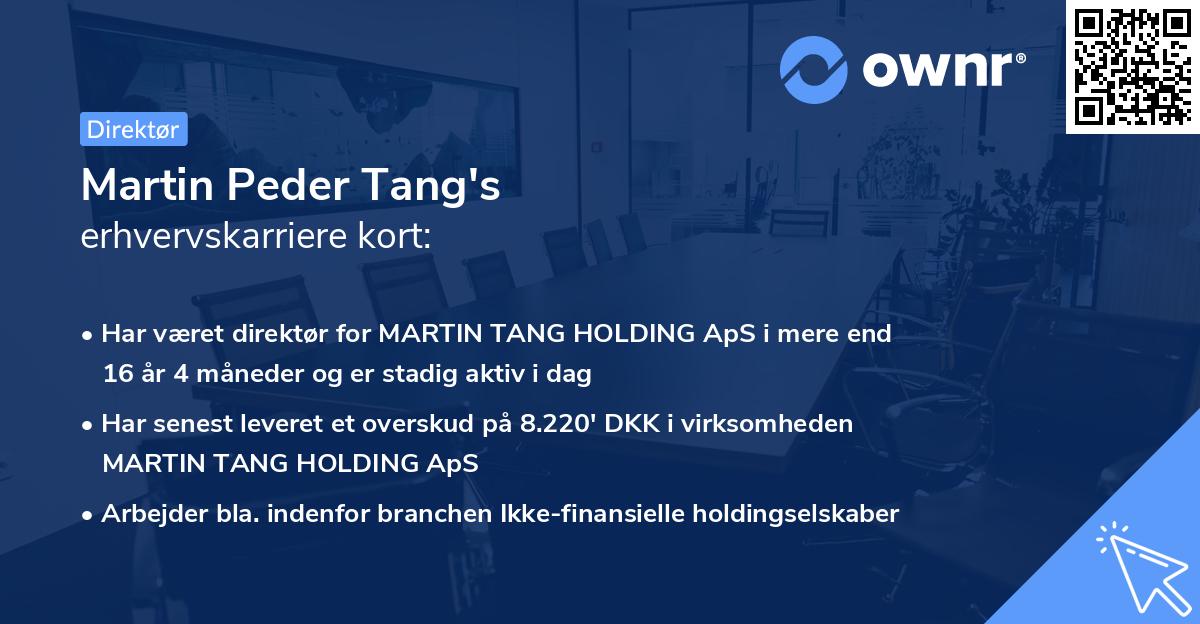 ownr®

Direktør

Martin Peder Tang's
erhvervskarriere kort:

• Har været direktør for MARTIN TANG HOLDING ApS i mere end 16 år 4 måneder og er stadig aktiv i dag

• Har senest leveret et overskud på 8.220' DKK i virksomheden MARTIN TANG HOLDING ApS

• Arbejder bla. indenfor branchen Ikke-finansielle holdingselskaber